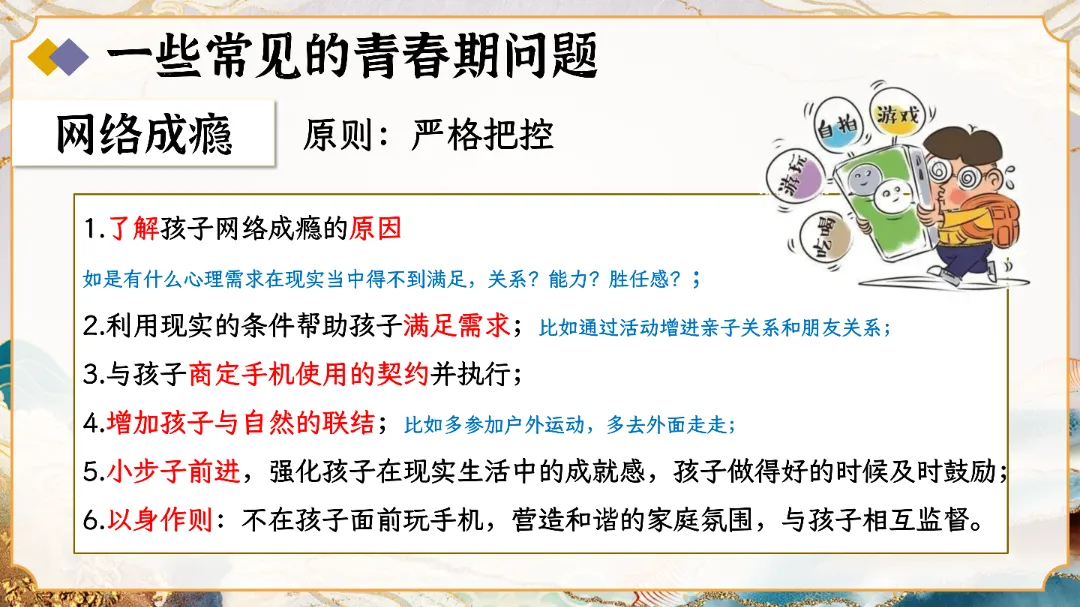 一些常见的青春期问题

网络成瘾

原则：严格把控

自拍 游戏 游玩 吃喝

1.了解孩子网络成瘾的原因

如是有什么心理需求在现实当中得不到满足，关系？能力？胜任感？；

2.利用现实的条件帮助孩子满足需求；比如通过活动增进亲子关系和朋友关系；

3.与孩子商定手机使用的契约并执行；

4.增加孩子与自然的联结；比如多参加户外运动，多去外面走走；

5.小步子前进，强化孩子在现实生活中的成就感，孩子做得好的时候及时鼓励；

6.以身作则：不在孩子面前玩手机，营造和谐的家庭氛围，与孩子相互监督。